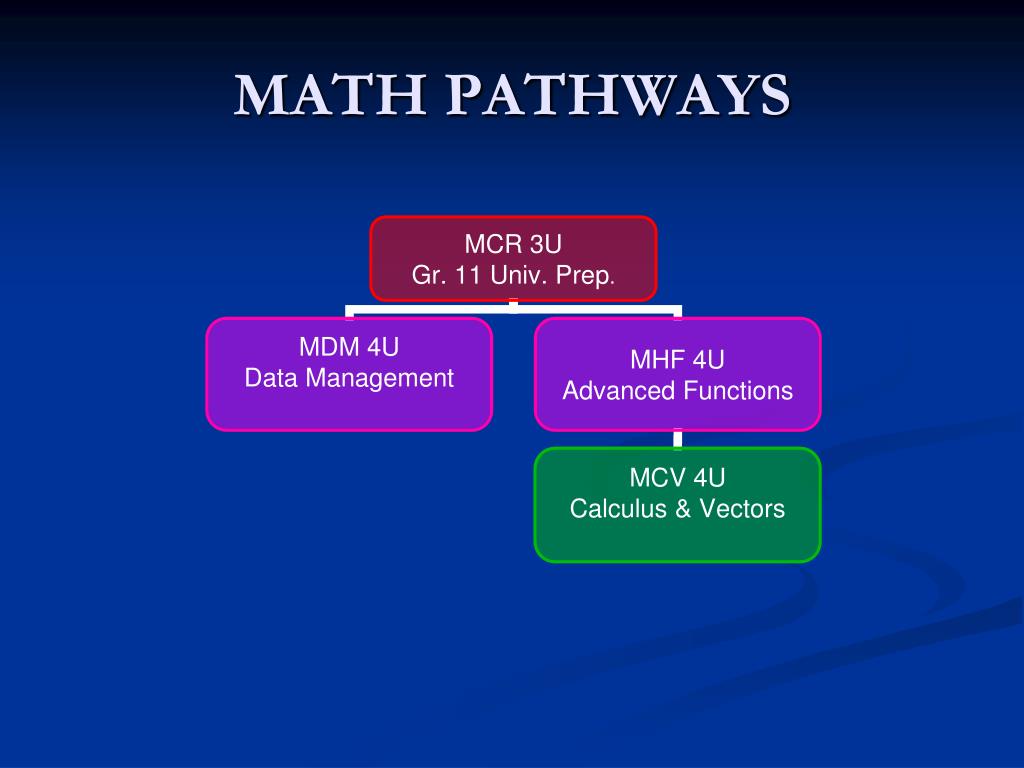 MATH PATHWAYS

MCR 3U
Gr. 11 Univ. Prep.

MDM 4U
Data Management

MHF 4U
Advanced Functions

MCV 4U
Calculus & Vectors